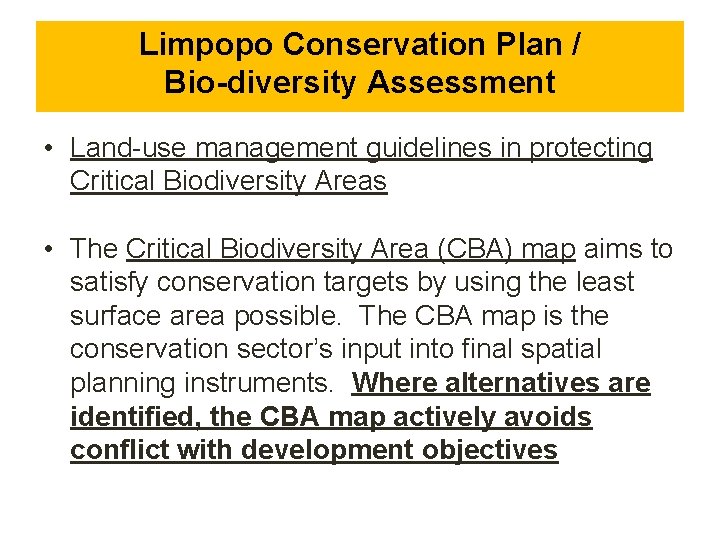 Limpopo Conservation Plan / Bio-diversity Assessment

• Land-use management guidelines in protecting Critical Biodiversity Areas

• The Critical Biodiversity Area (CBA) map aims to satisfy conservation targets by using the least surface area possible. The CBA map is the conservation sector's input into final spatial planning instruments. Where alternatives are identified, the CBA map actively avoids conflict with development objectives